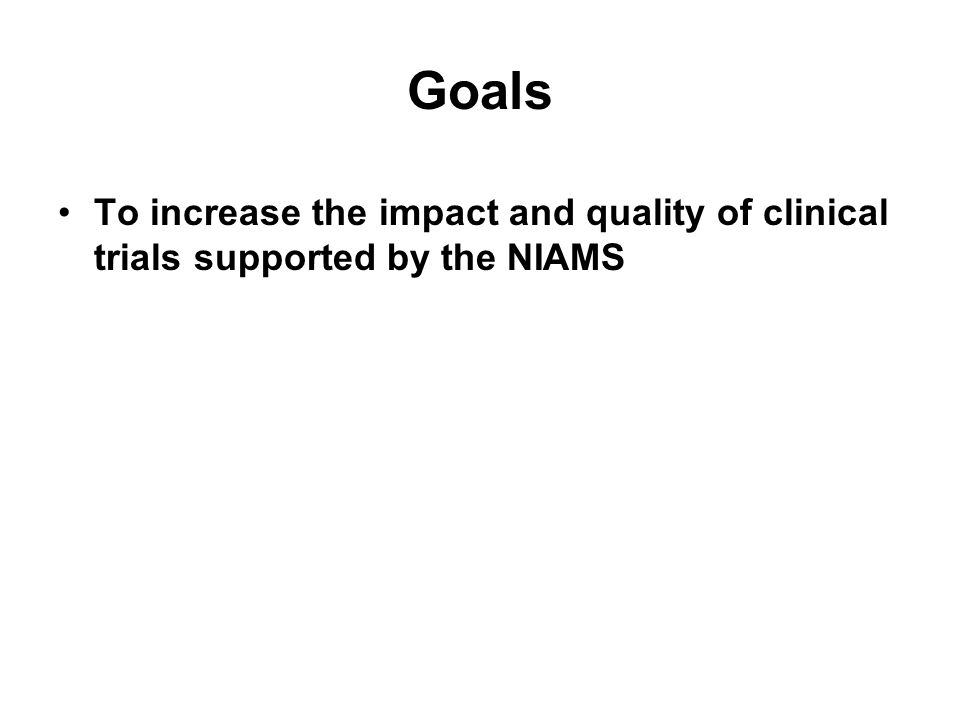 Goals

• To increase the impact and quality of clinical trials supported by the NIAMS